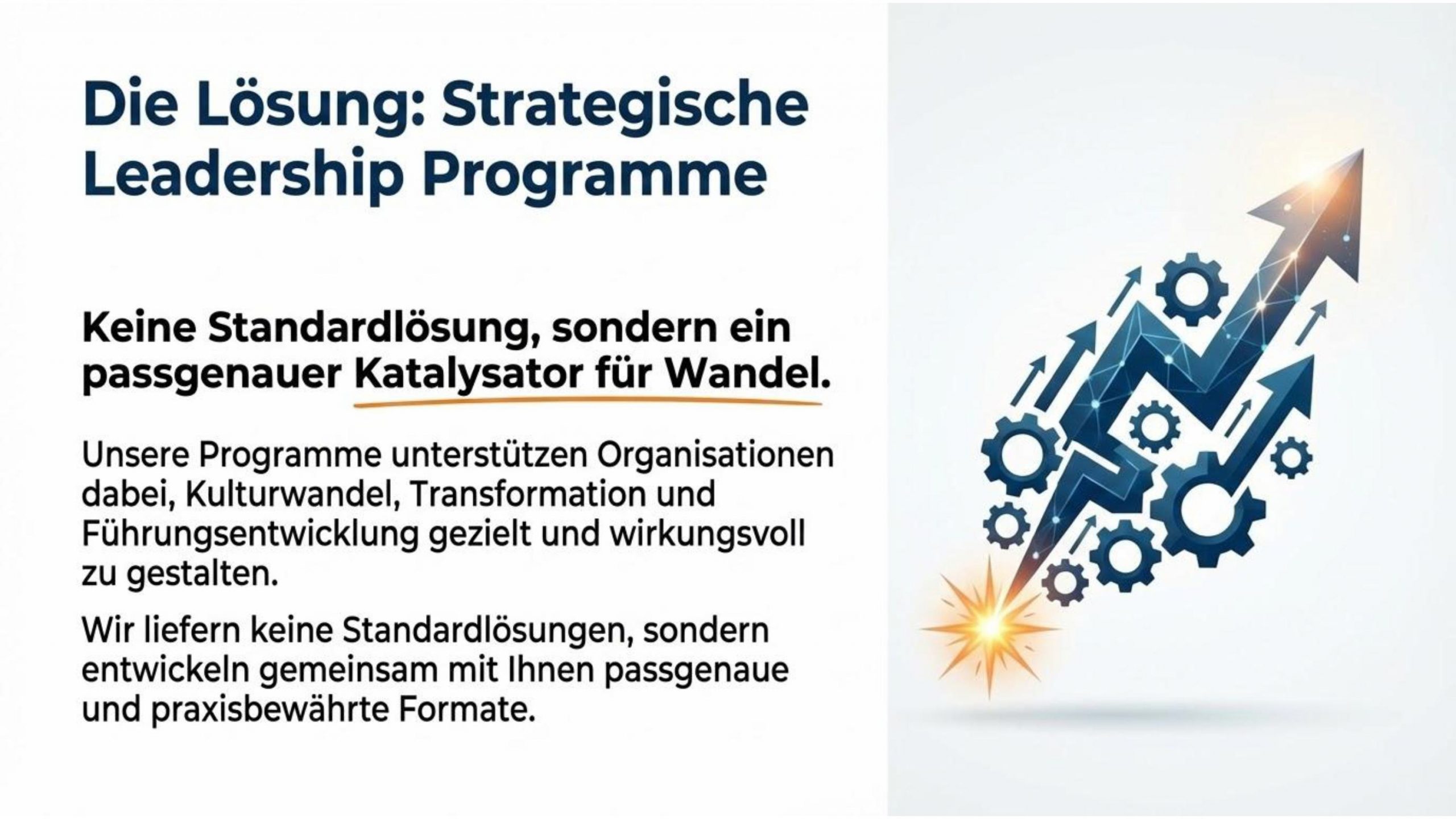 Die Lösung: Strategische Leadership Programme

Keine Standardlösung, sondern ein passgenauer Katalysator für Wandel.

Unsere Programme unterstützen Organisationen dabei, Kulturwandel, Transformation und Führungsentwicklung gezielt und wirkungsvoll zu gestalten.

Wir liefern keine Standardlösungen, sondern entwickeln gemeinsam mit Ihnen passgenaue und praxisbewährte Formate.